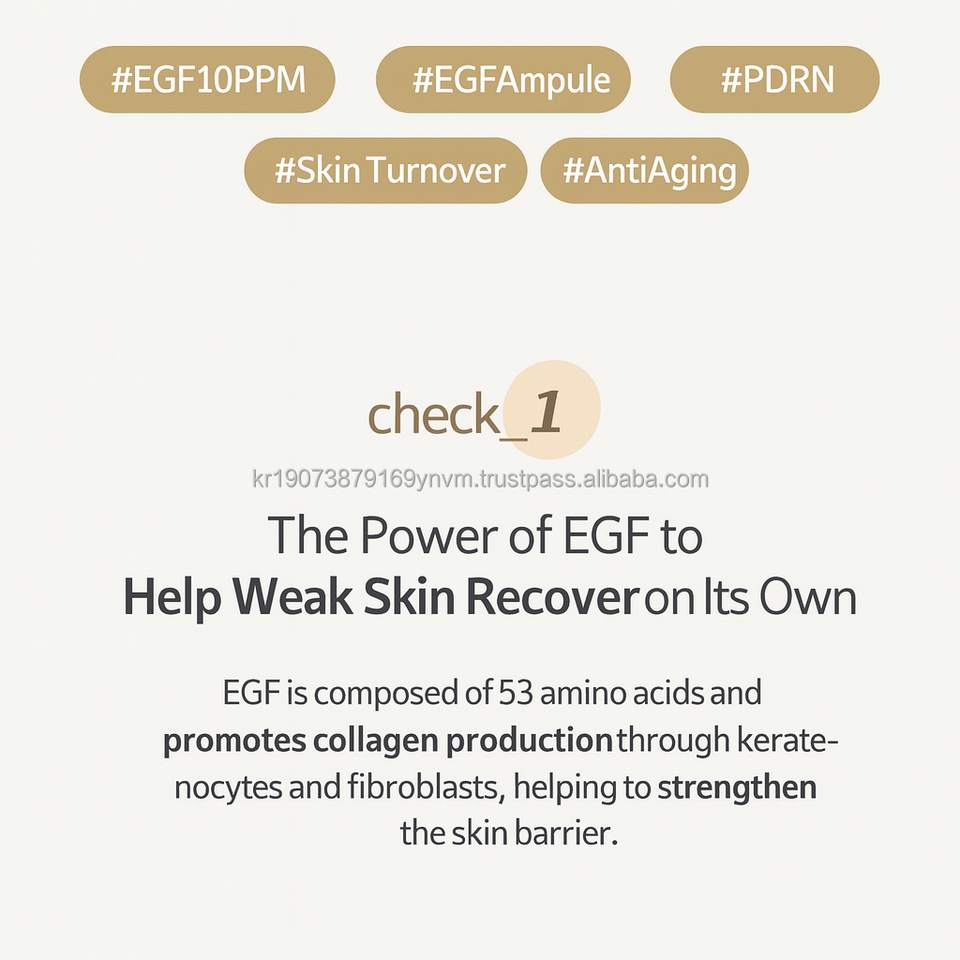 #EGF10PPM #EGFAmpule #PDRN

#Skin Turnover #AntiAging

check_1

kr19073879169ynvm.trustpass.alibaba.com

The Power of EGF to
Help Weak Skin Recover on Its Own

EGF is composed of 53 amino acids and promotes collagen production through keratenocytes and fibroblasts, helping to strengthen the skin barrier.